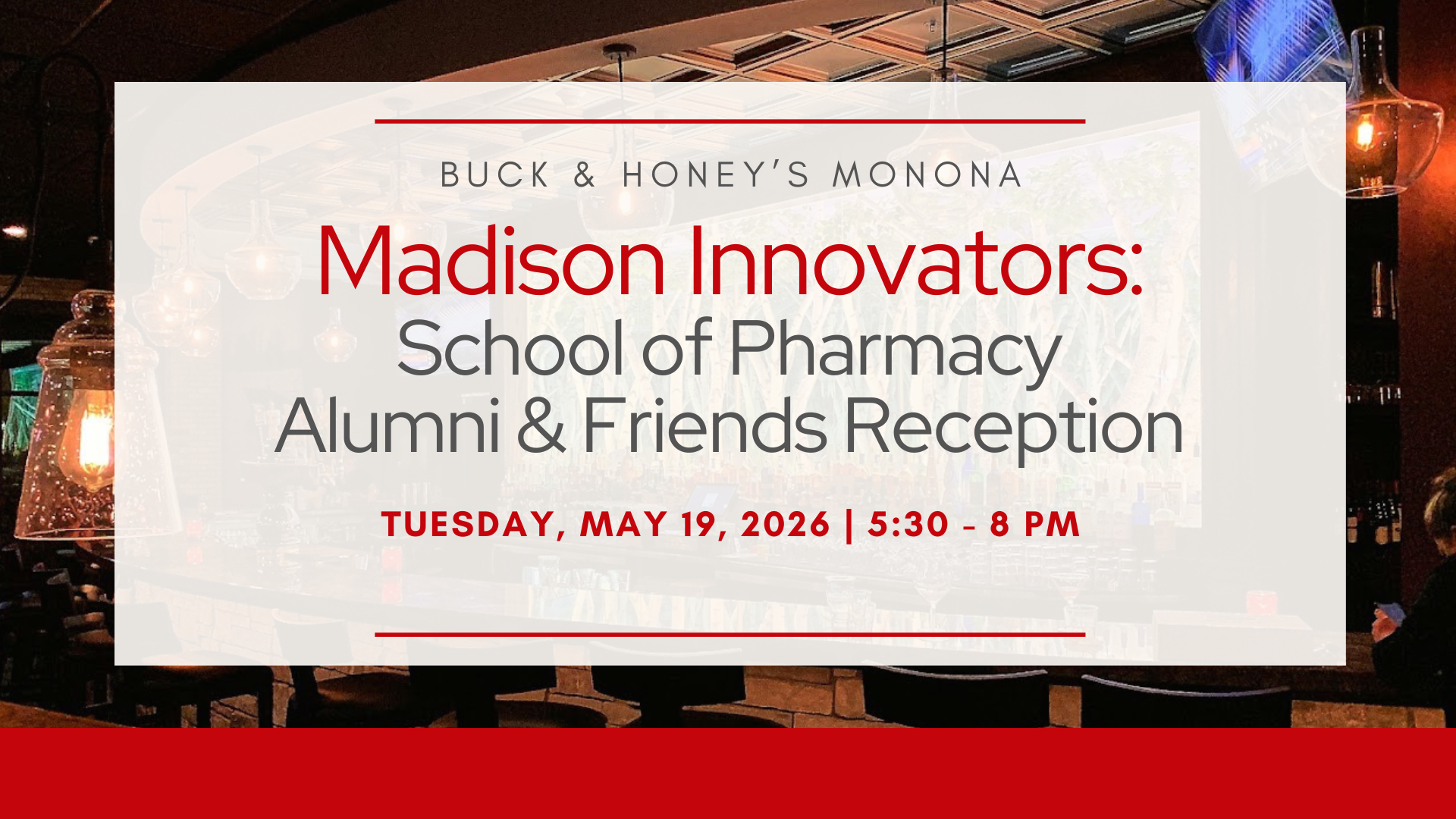 BUCK & HONEY'S MONONA

Madison Innovators:
School of Pharmacy
Alumni & Friends Reception

TUESDAY, MAY 19, 2026 | 5:30 - 8 PM